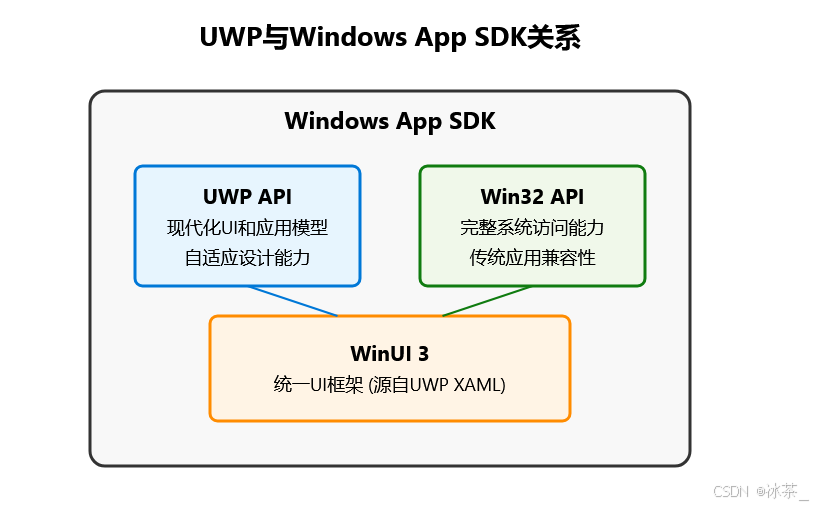 UWP与Windows App SDK关系

Windows App SDK

UWP API
现代化UI和应用模型
自适应设计能力

Win32 API
完整系统访问能力
传统应用兼容性

WinUI 3
统一UI框架 (源自UWP XAML)

CSDN @冰茶_